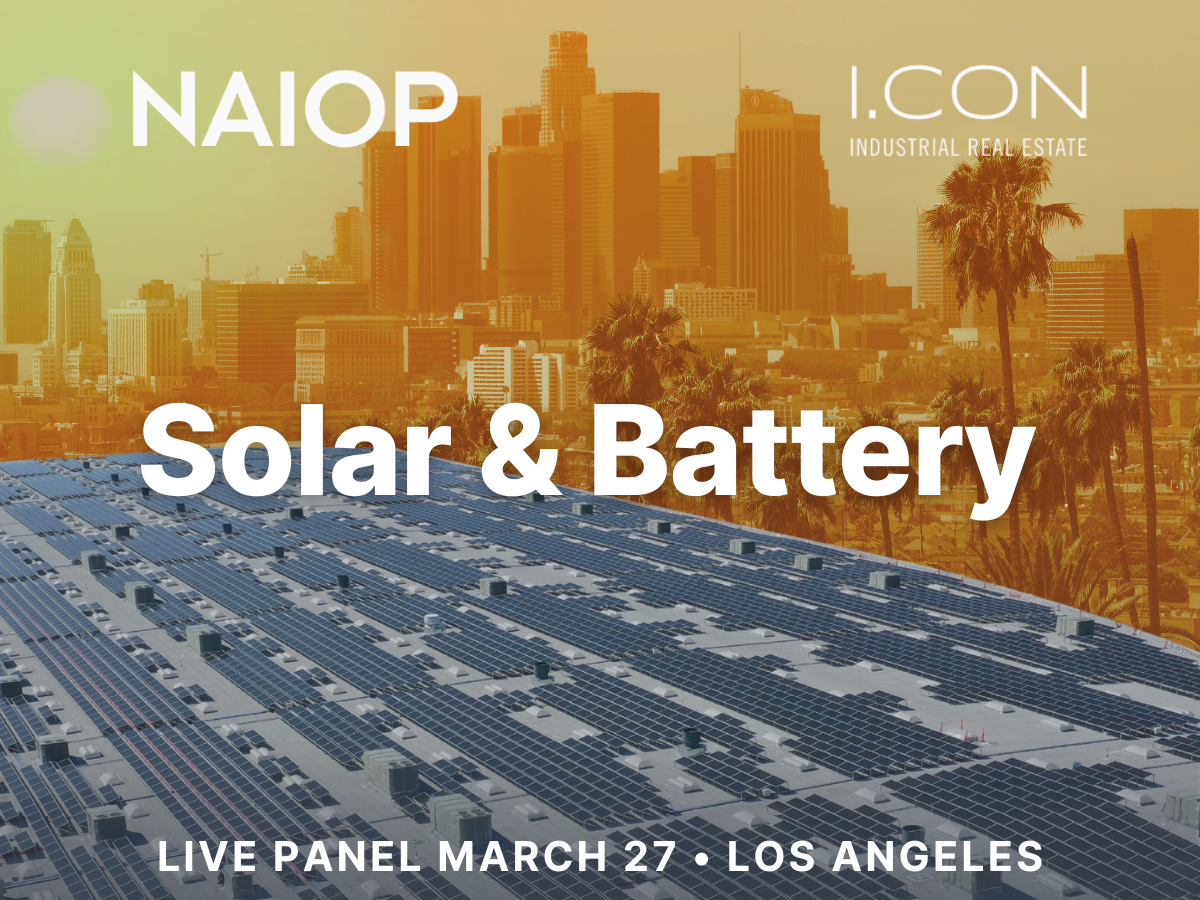 NAIOP

I.CON
INDUSTRIAL REAL ESTATE

Solar & Battery

LIVE PANEL MARCH 27 • LOS ANGELES